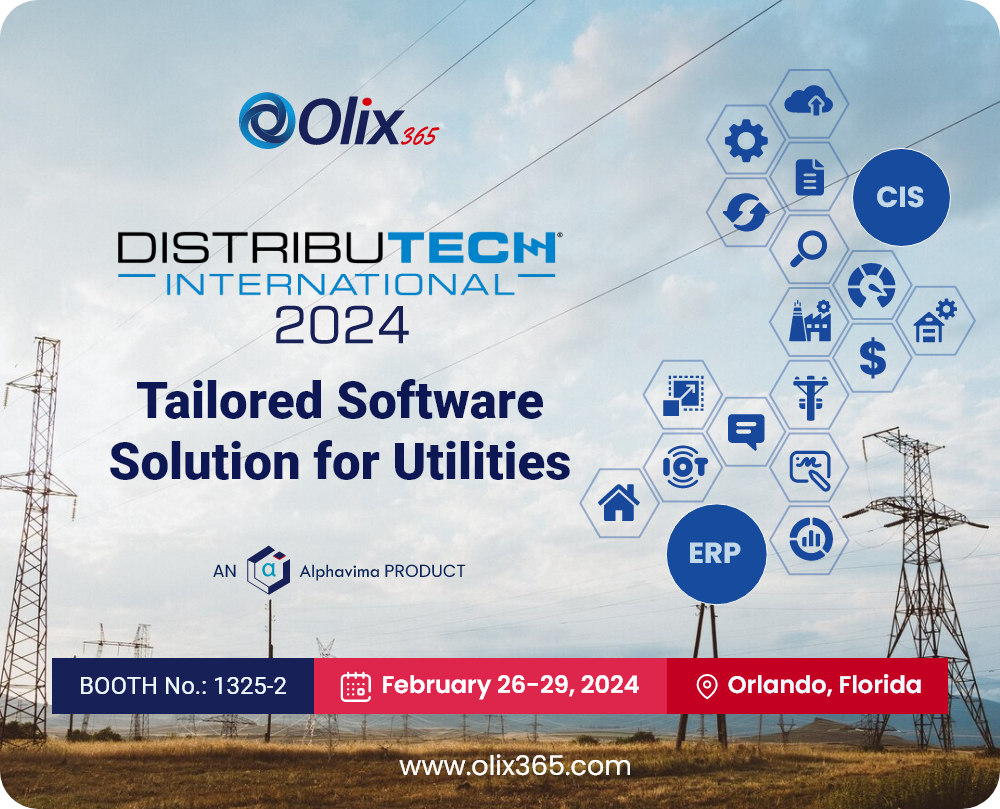 Olix 365

DISTRIBUTECH
INTERNATIONAL
2024

Tailored Software Solution for Utilities

AN Alphavima PRODUCT

CIS

IOT

ERP

BOOTH No.: 1325-2

February 26-29, 2024

Orlando, Florida

www.olix365.com